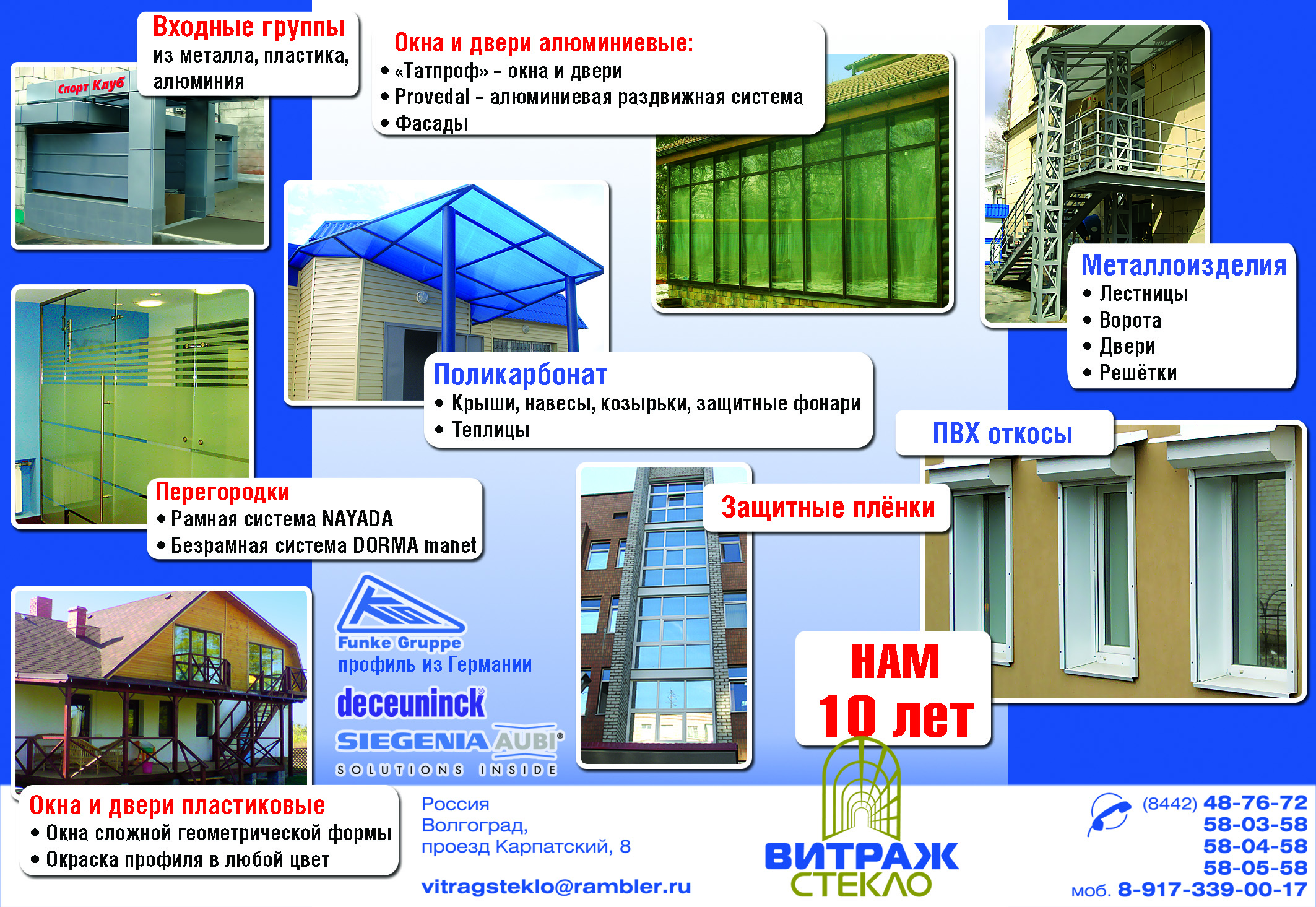 Входные группы
из металла, пластика, алюминия

Спорт Клуб

Окна и двери алюминиевые:
• «Татпроф» – окна и двери
• Provedal – алюминиевая раздвижная система
• Фасады

Металлоизделия
• Лестницы
• Ворота
• Двери
• Решётки

Поликарбонат
• Крыши, навесы, козырьки, защитные фонари
• Теплицы

ПВХ откосы

Перегородки
• Рамная система NAYADA
• Безрамная система DORMA manet

Защитные плёнки

Funke Gruppe
профиль из Германии

deceuninck

SIEGENIA AUBI
SOLUTIONS INSIDE

НАМ
10 лет

Окна и двери пластиковые
• Окна сложной геометрической формы
• Окраска профиля в любой цвет

Россия
Волгоград,
проезд Карпатский, 8

vitragsteklo@rambler.ru

ВИТРАЖ
СТЕКЛО

(8442) 48-76-72
58-03-58
58-04-58
58-05-58
моб. 8-917-339-00-17